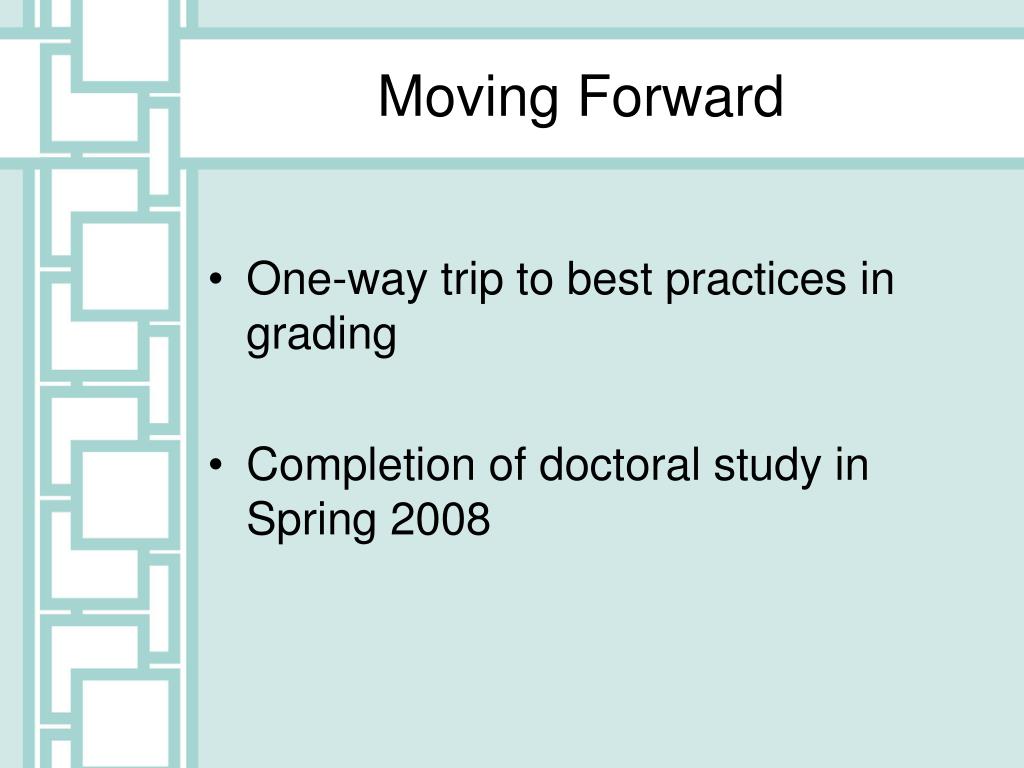 Moving Forward

• One-way trip to best practices in grading

• Completion of doctoral study in Spring 2008